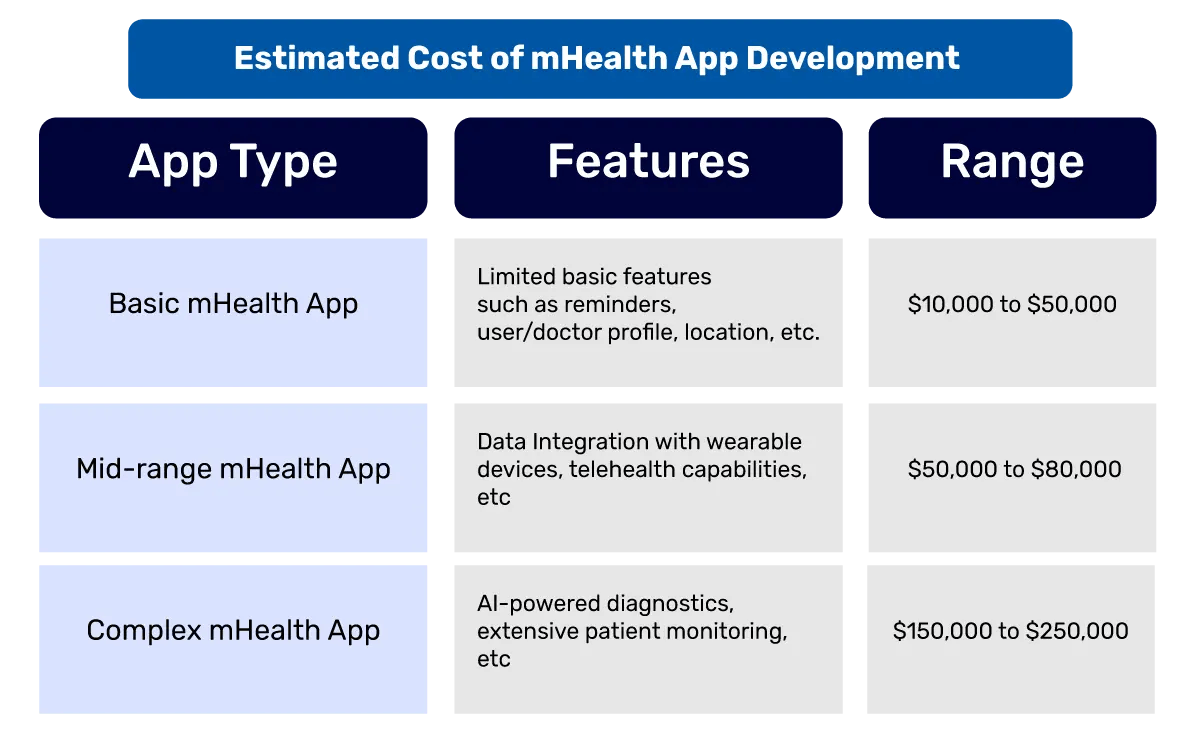 Estimated Cost of mHealth App Development

| App Type | Features | Range |
|---|---|---|
| Basic mHealth App | Limited basic features such as reminders, user/doctor profile, location, etc. | \$10,000 to \$50,000 |
| Mid-range mHealth App | Data Integration with wearable devices, telehealth capabilities, etc | \$50,000 to \$80,000 |
| Complex mHealth App | AI-powered diagnostics, extensive patient monitoring, etc | \$150,000 to \$250,000 |